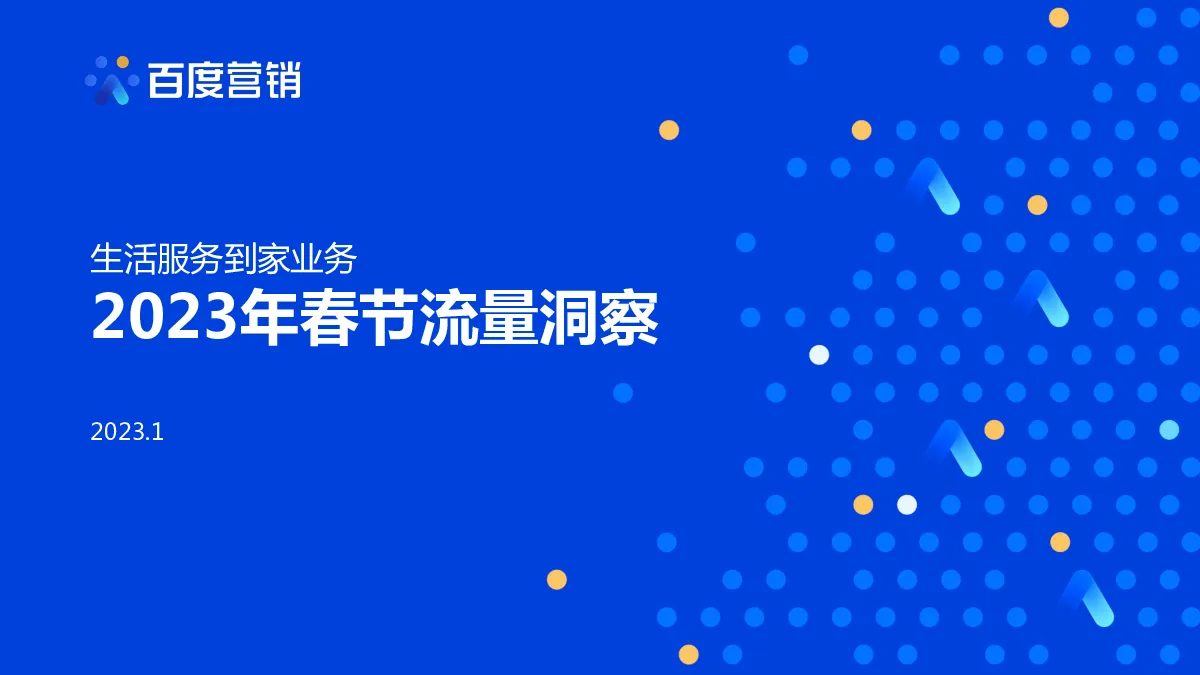 百度营销

生活服务到家业务

2023年春节流量洞察

2023.1